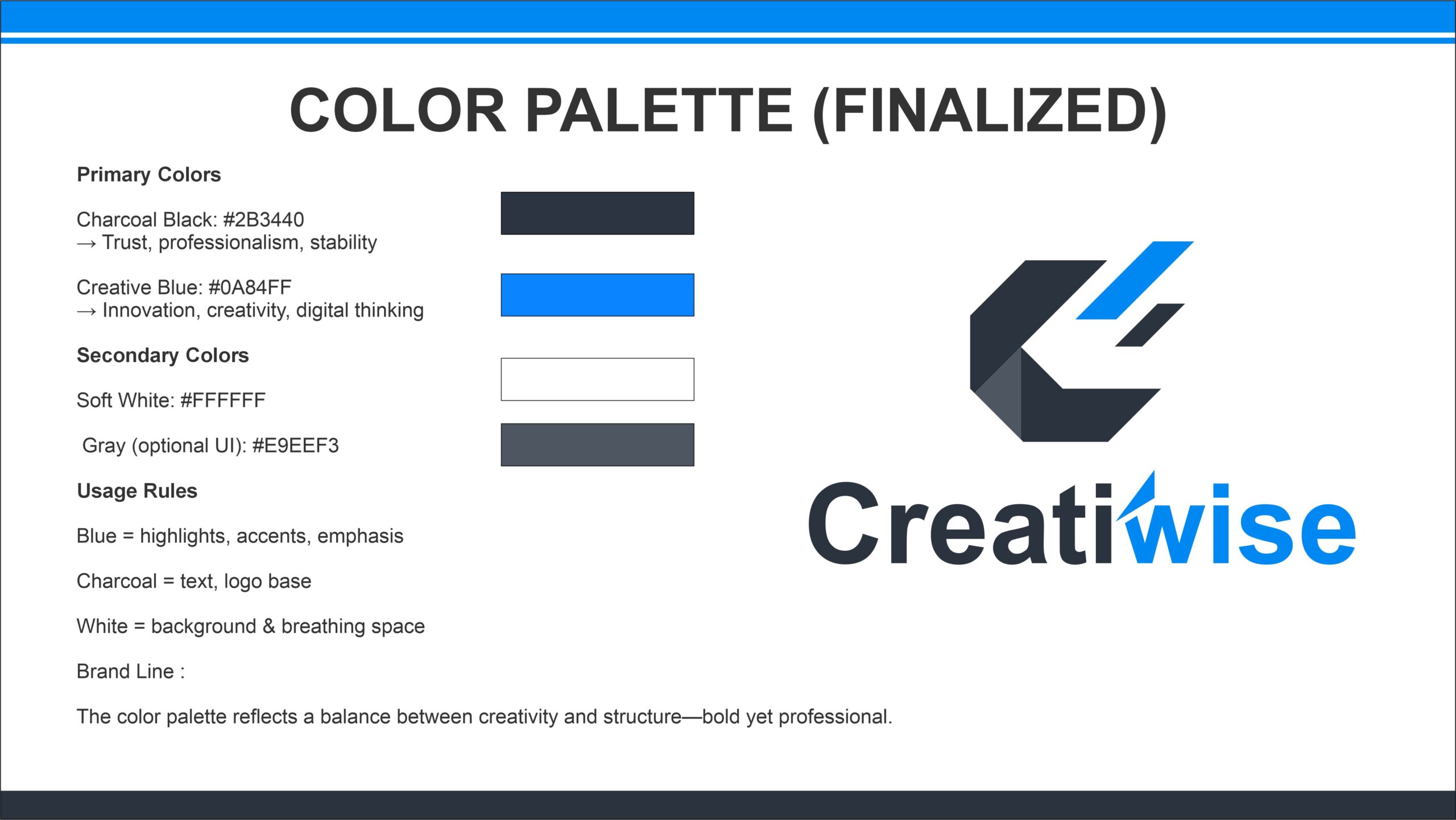 COLOR PALETTE (FINALIZED)

Primary Colors

Charcoal Black: #2B3440
→ Trust, professionalism, stability

Creative Blue: #0A84FF
→ Innovation, creativity, digital thinking

Secondary Colors

Soft White: #FFFFFF

Gray (optional UI): #E9EEF3

Usage Rules

Blue = highlights, accents, emphasis

Charcoal = text, logo base

White = background & breathing space

Brand Line :

The color palette reflects a balance between creativity and structure—bold yet professional.

Creatiwise